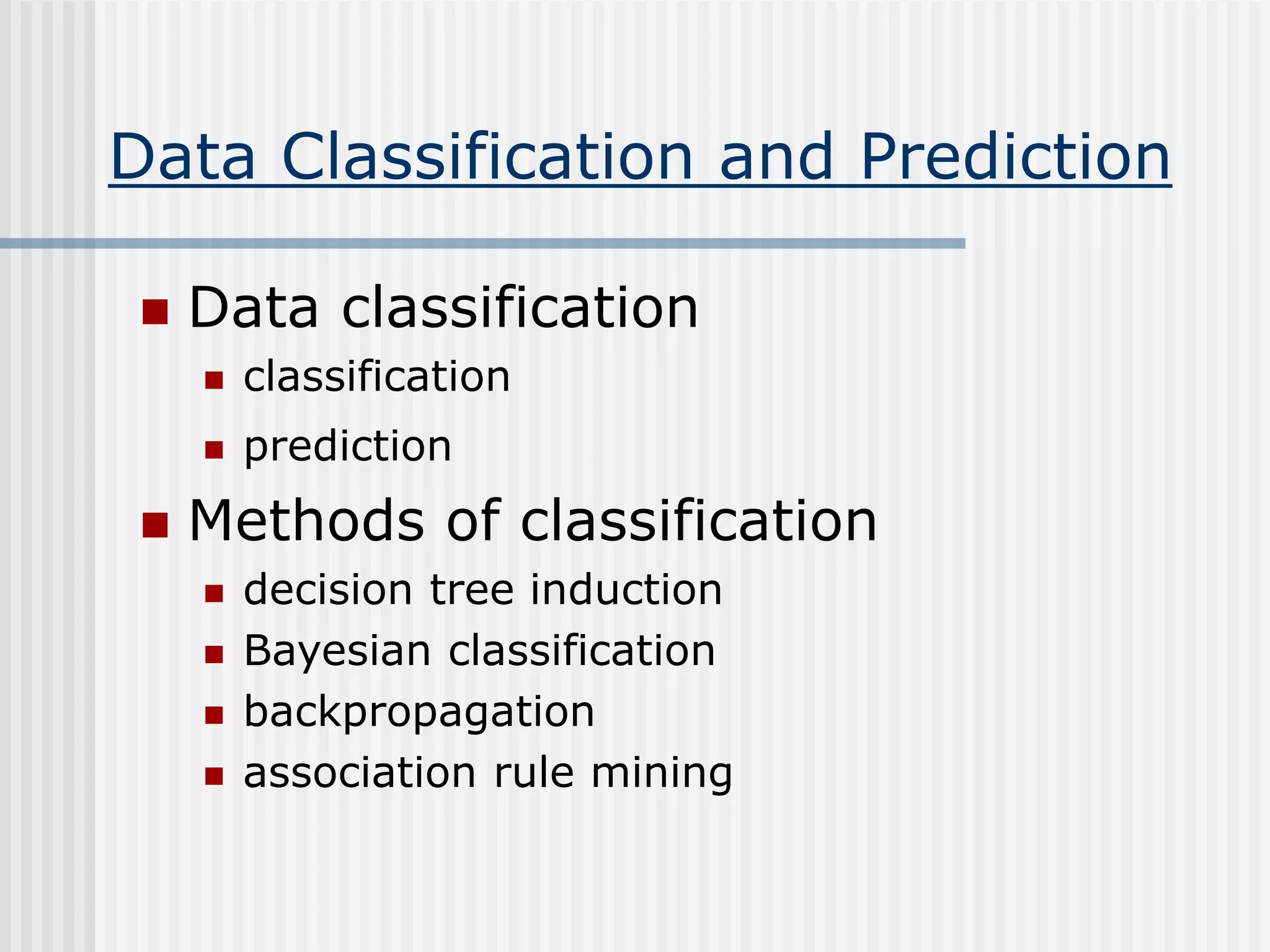 Data Classification and Prediction

- Data classification
  - classification
  - prediction
- Methods of classification
  - decision tree induction
  - Bayesian classification
  - backpropagation
  - association rule mining